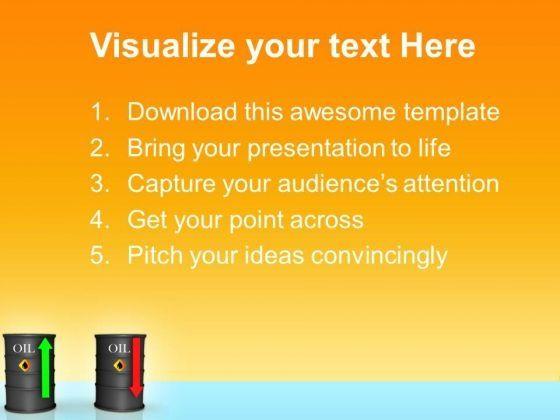 Visualize your text Here

1. Download this awesome template
2. Bring your presentation to life
3. Capture your audience's attention
4. Get your point across
5. Pitch your ideas convincingly

OIL

OIL